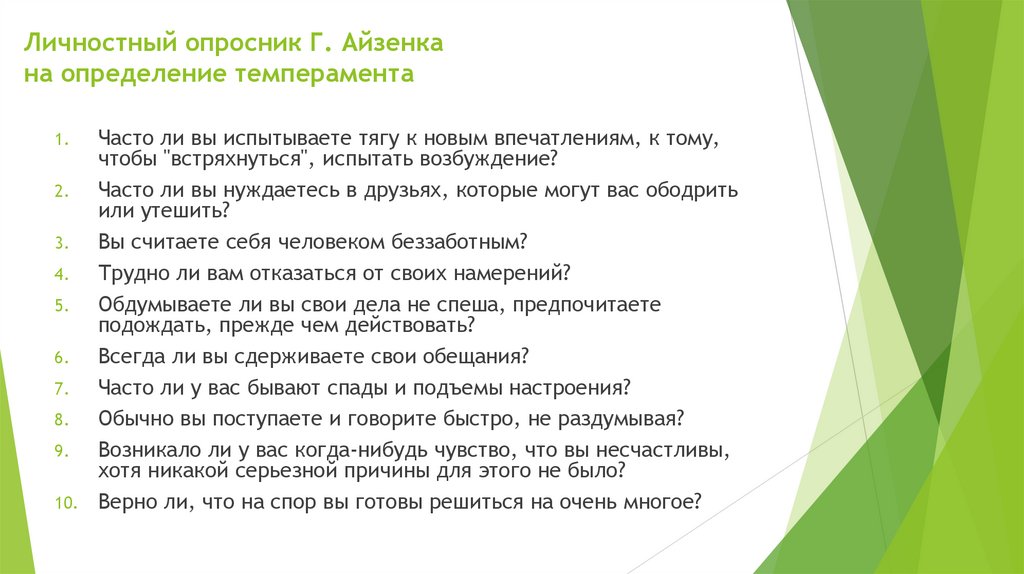 Личностный опросник Г. Айзенка на определение темперамента

1. Часто ли вы испытываете тягу к новым впечатлениям, к тому, чтобы "встряхнуться", испытать возбуждение?
2. Часто ли вы нуждаетесь в друзьях, которые могут вас ободрить или утешить?
3. Вы считаете себя человеком беззаботным?
4. Трудно ли вам отказаться от своих намерений?
5. Обдумываете ли вы свои дела не спеша, предпочитаете подождать, прежде чем действовать?
6. Всегда ли вы сдерживаете свои обещания?
7. Часто ли у вас бывают спады и подъемы настроения?
8. Обычно вы поступаете и говорите быстро, не раздумывая?
9. Возникало ли у вас когда-нибудь чувство, что вы несчастливы, хотя никакой серьезной причины для этого не было?
10. Верно ли, что на спор вы готовы решиться на очень многое?